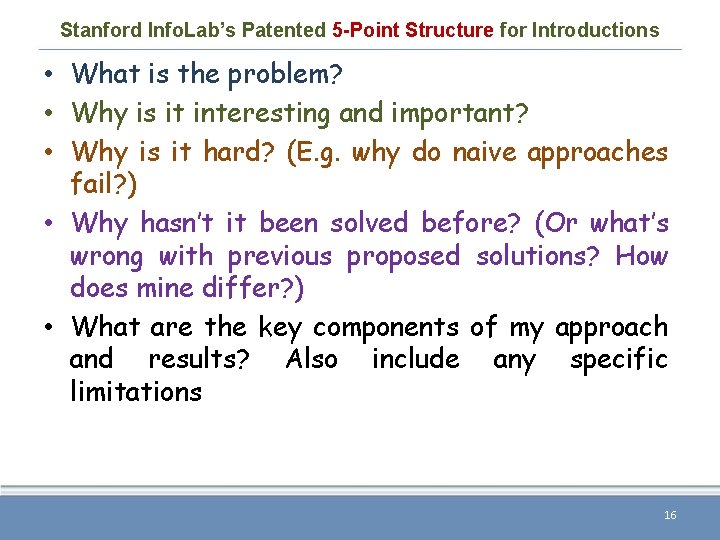 Stanford InfoLab's Patented 5-Point Structure for Introductions

• What is the problem?
• Why is it interesting and important?
• Why is it hard? (E.g. why do naive approaches fail?)
• Why hasn't it been solved before? (Or what's wrong with previous proposed solutions? How does mine differ?)
• What are the key components of my approach and results? Also include any specific limitations

16